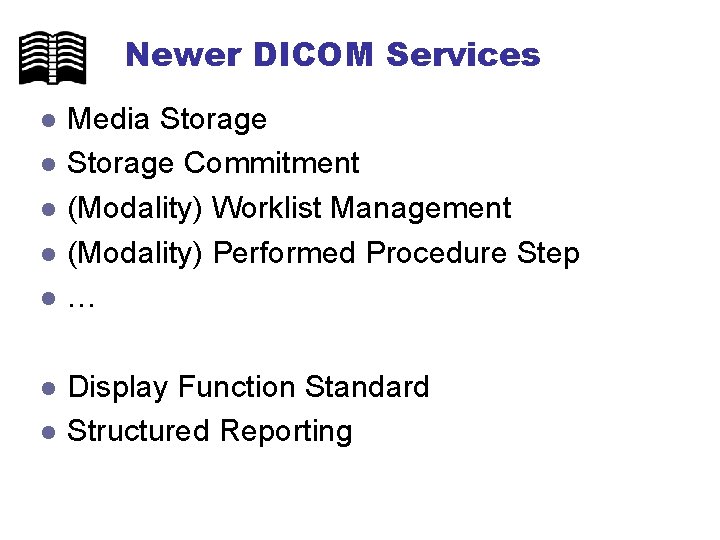 Newer DICOM Services

- Media Storage
- Storage Commitment
- (Modality) Worklist Management
- (Modality) Performed Procedure Step
- …

- Display Function Standard
- Structured Reporting